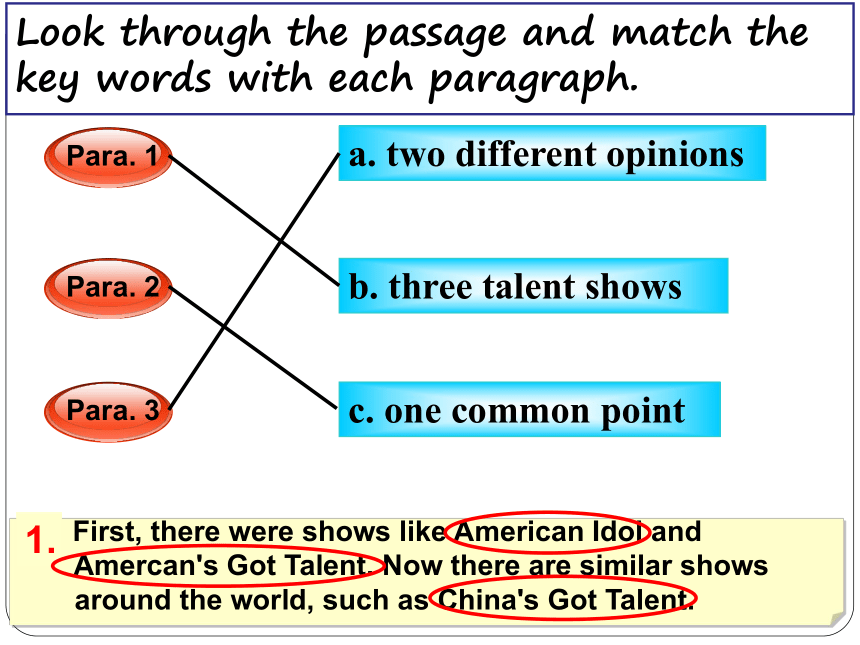 Look through the passage and match the key words with each paragraph.

Para. 1

Para. 2

Para. 3

a. two different opinions

b. three talent shows

c. one common point

1. First, there were shows like American Idol and Amercan's Got Talent. Now there are similar shows around the world, such as China's Got Talent.